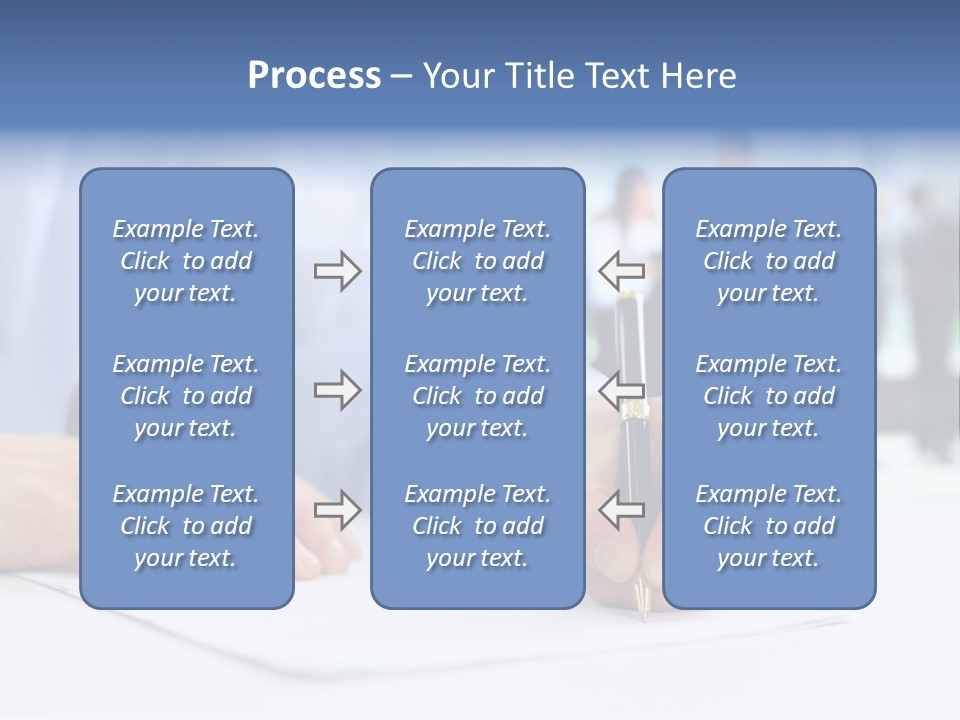 Process – Your Title Text Here

Example Text. Click to add your text.

Example Text. Click to add your text.

Example Text. Click to add your text.

Example Text. Click to add your text.

Example Text. Click to add your text.

Example Text. Click to add your text.

Example Text. Click to add your text.

Example Text. Click to add your text.

Example Text. Click to add your text.